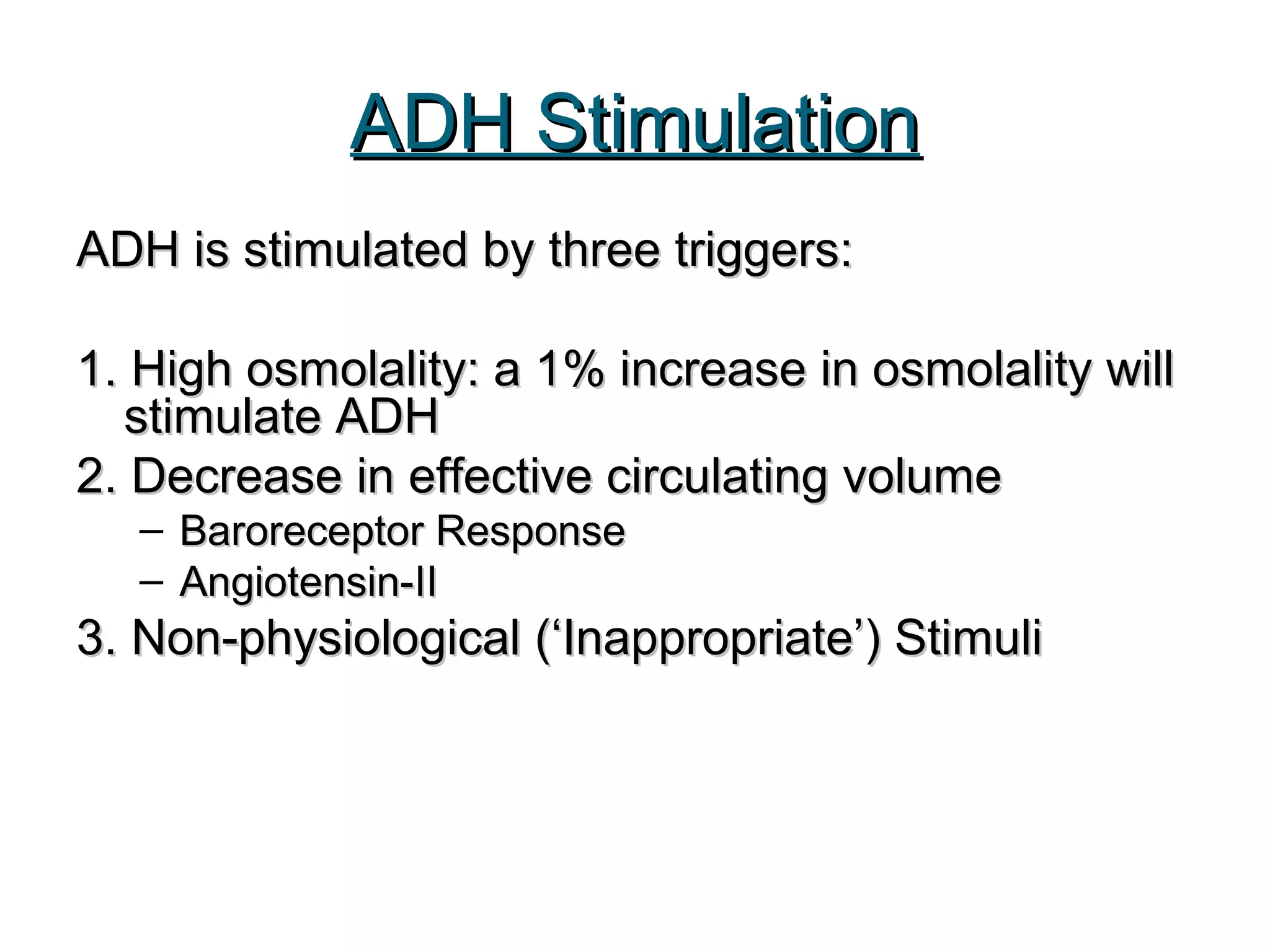 ADH Stimulation

ADH is stimulated by three triggers:

1. High osmolality: a 1% increase in osmolality will stimulate ADH
2. Decrease in effective circulating volume
– Baroreceptor Response
– Angiotensin-II
3. Non-physiological (‘Inappropriate’) Stimuli